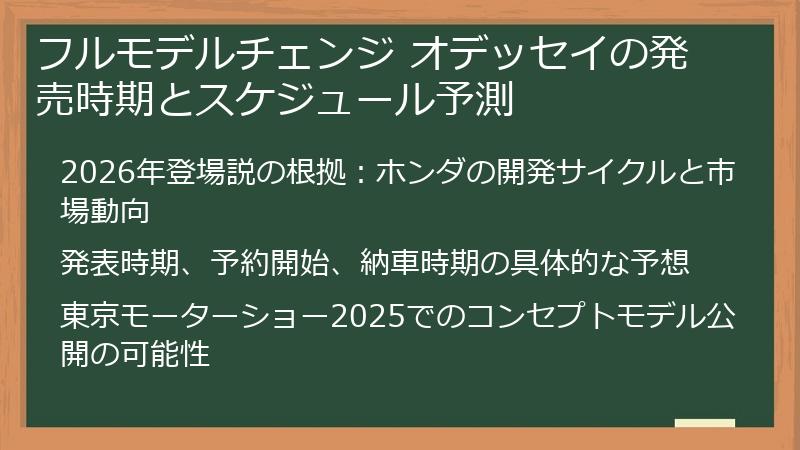 フルモデルチェンジ オデッセイの発売時期とスケジュール予測

2026年登場説の根拠：ホンダの開発サイクルと市場動向

発表時期、予約開始、納車時期の具体的な予想

東京モーターショー2025でのコンセプトモデル公開の可能性